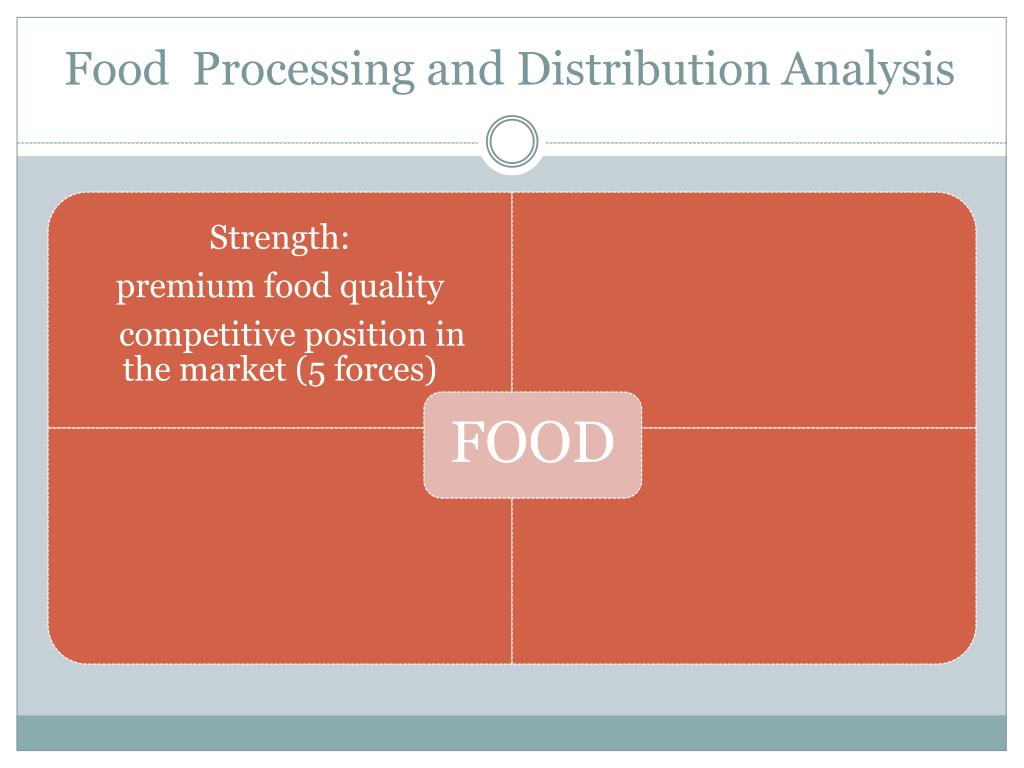 Food Processing and Distribution Analysis

Strength:
premium food quality
competitive position in the market (5 forces)

FOOD